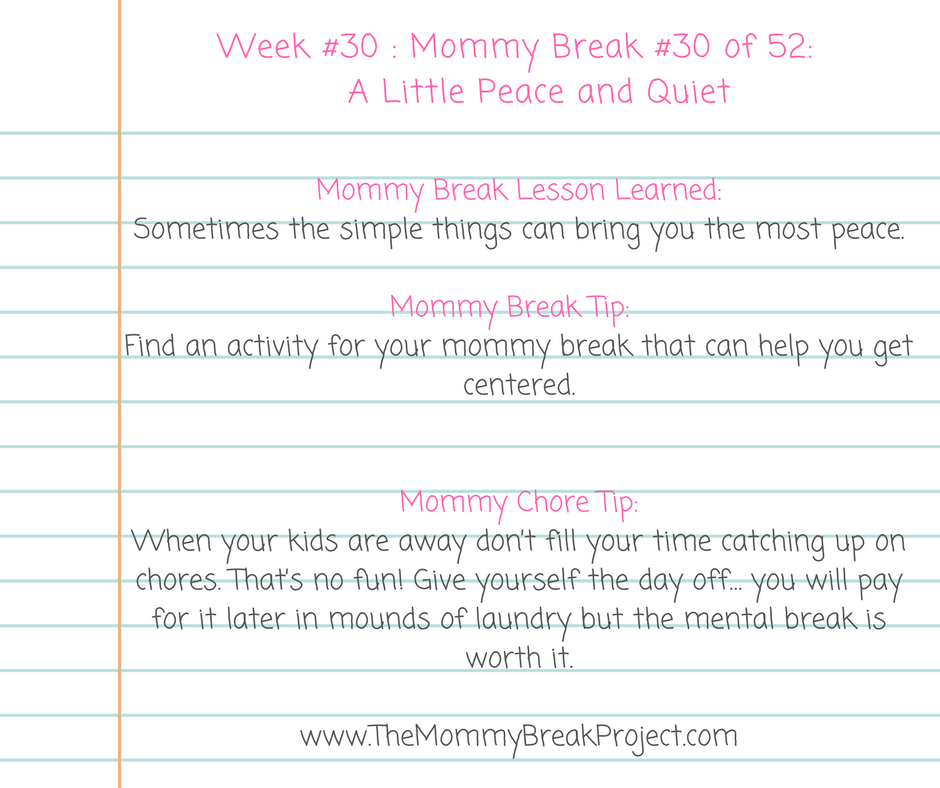 Week #30 : Mommy Break #30 of 52:
A Little Peace and Quiet

Mommy Break Lesson Learned:
Sometimes the simple things can bring you the most peace.

Mommy Break Tip:
Find an activity for your mommy break that can help you get centered.

Mommy Chore Tip:
When your kids are away don't fill your time catching up on chores. That's no fun! Give yourself the day off... you will pay for it later in mounds of laundry but the mental break is worth it.

www.TheMommyBreakProject.com